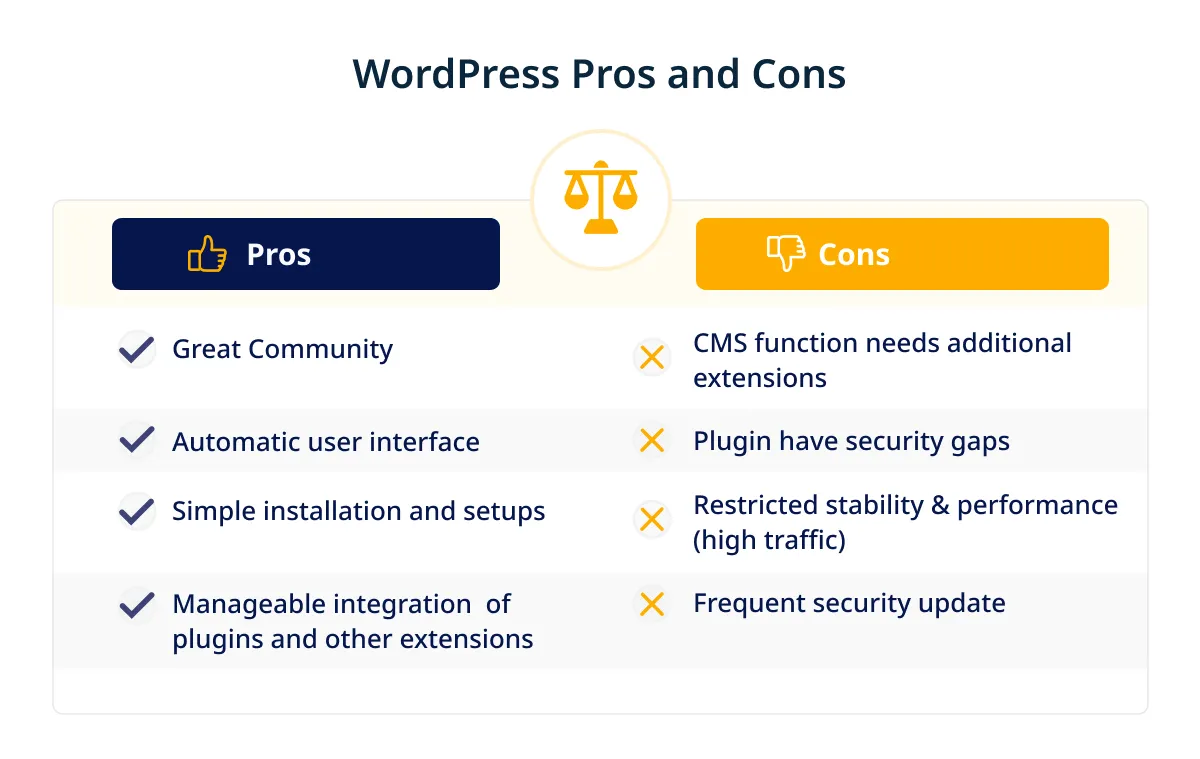 WordPress Pros and Cons

| Pros | Cons |
|---|---|
| Great Community | CMS function needs additional extensions |
| Automatic user interface | Plugin have security gaps |
| Simple installation and setups | Restricted stability & performance (high traffic) |
| Manageable integration of plugins and other extensions | Frequent security update |